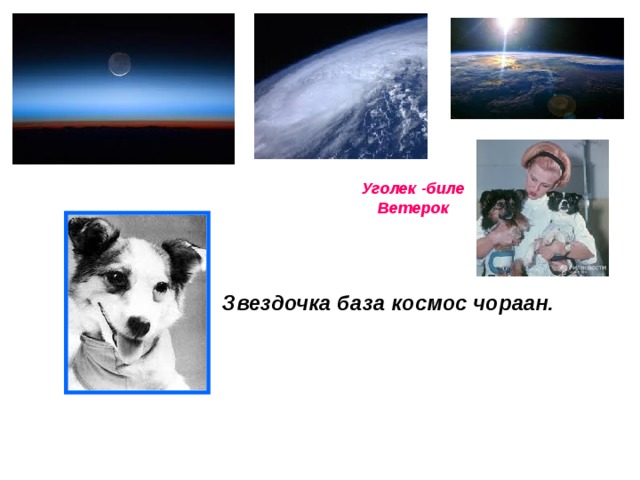 Уголек -биле Ветерок

РИА НОВОСТИ

Звездочка база космос чораан.